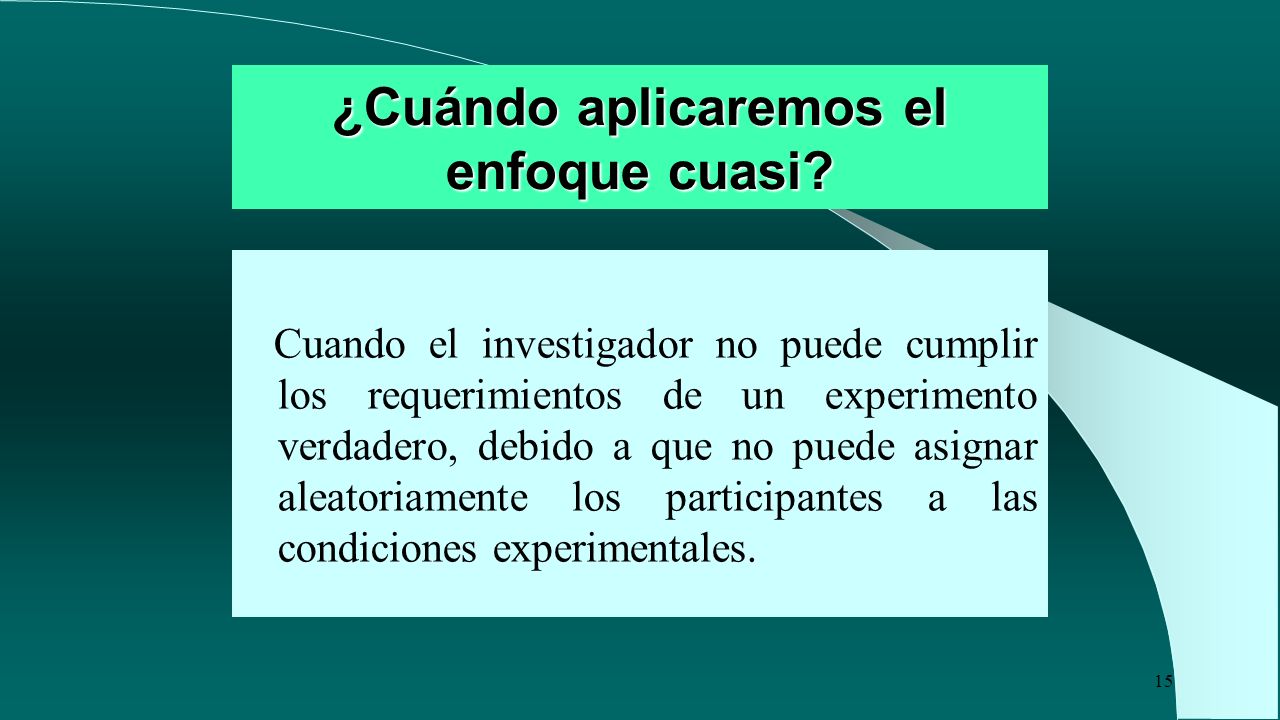 ¿Cuándo aplicaremos el enfoque cuasi?

Cuando el investigador no puede cumplir los requerimientos de un experimento verdadero, debido a que no puede asignar aleatoriamente los participantes a las condiciones experimentales.

15